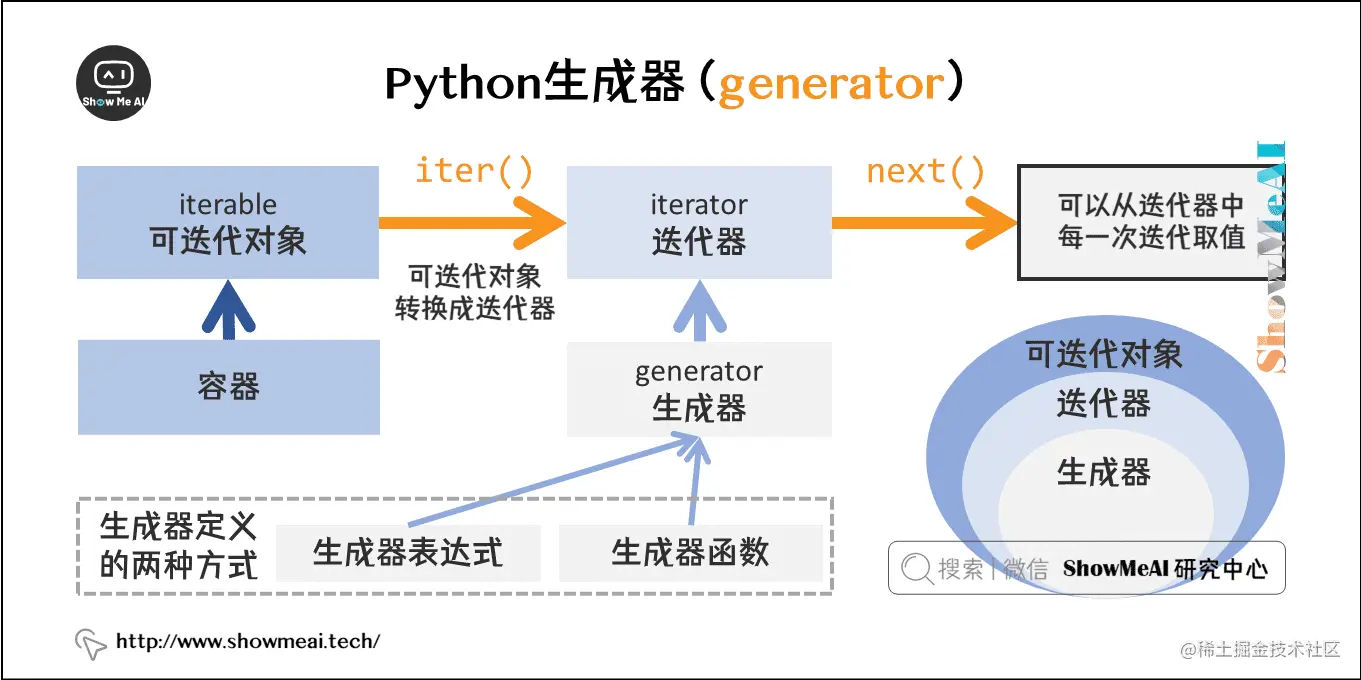 Show Me AI

Python生成器（generator）

iterable
可迭代对象

iter()

可迭代对象
转换成迭代器

iterator
迭代器

next()

可以从迭代器中
每一次迭代取值

ShowMeAI

容器

generator
生成器

可迭代对象
迭代器
生成器

生成器定义
的两种方式

生成器表达式

生成器函数

搜索 | 微信 ShowMeAI 研究中心

http://www.showmeai.tech/

@稀土掘金技术社区